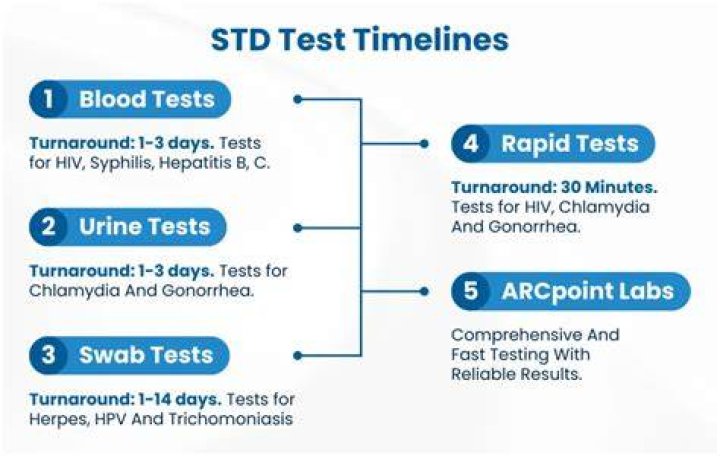 STD Test Timelines

1 Blood Tests

Turnaround: 1-3 days. Tests for HIV, Syphilis, Hepatitis B, C.

2 Urine Tests

Turnaround: 1-3 days. Tests for Chlamydia And Gonorrhea.

3 Swab Tests

Turnaround: 1-14 days. Tests for Herpes, HPV And Trichomoniasis

4 Rapid Tests

Turnaround: 30 Minutes. Tests for HIV, Chlamydia And Gonorrhea.

5 ARCpoint Labs

Comprehensive And Fast Testing With Reliable Results.